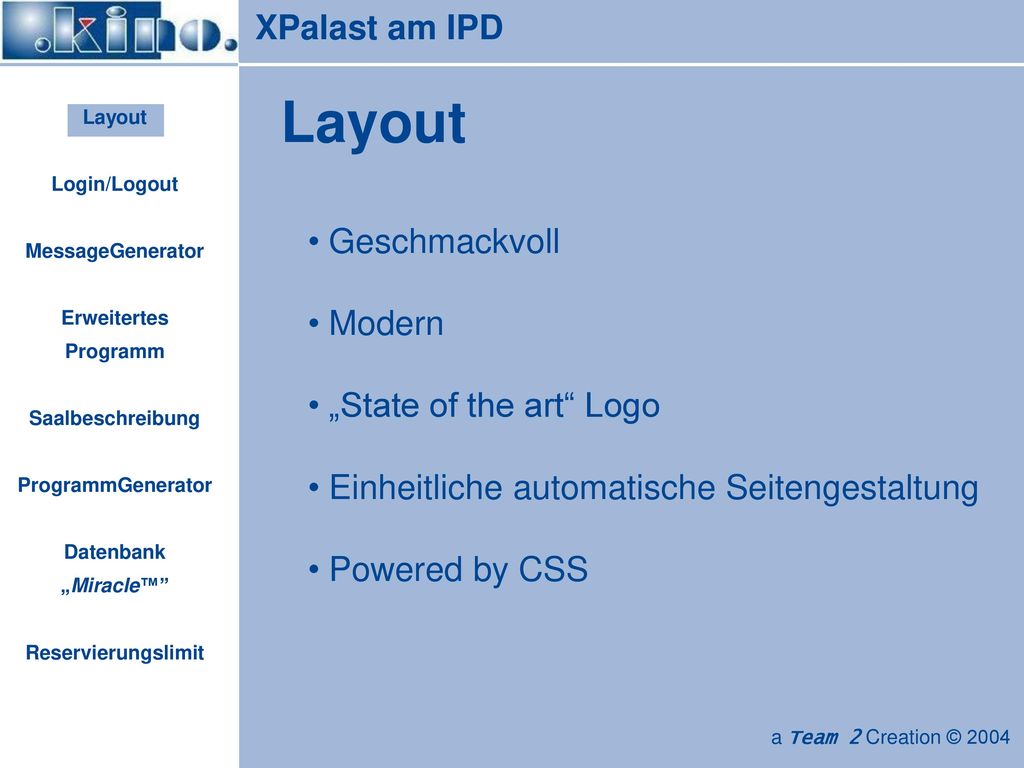 .kino.

XPalast am IPD

Layout

Login/Logout

MessageGenerator

Erweitertes Programm

Saalbeschreibung

ProgrammGenerator

Datenbank „Miracle™”

Reservierungslimit

Layout

• Geschmackvoll

• Modern

• „State of the art“ Logo

• Einheitliche automatische Seitengestaltung

• Powered by CSS

a Team 2 Creation © 2004